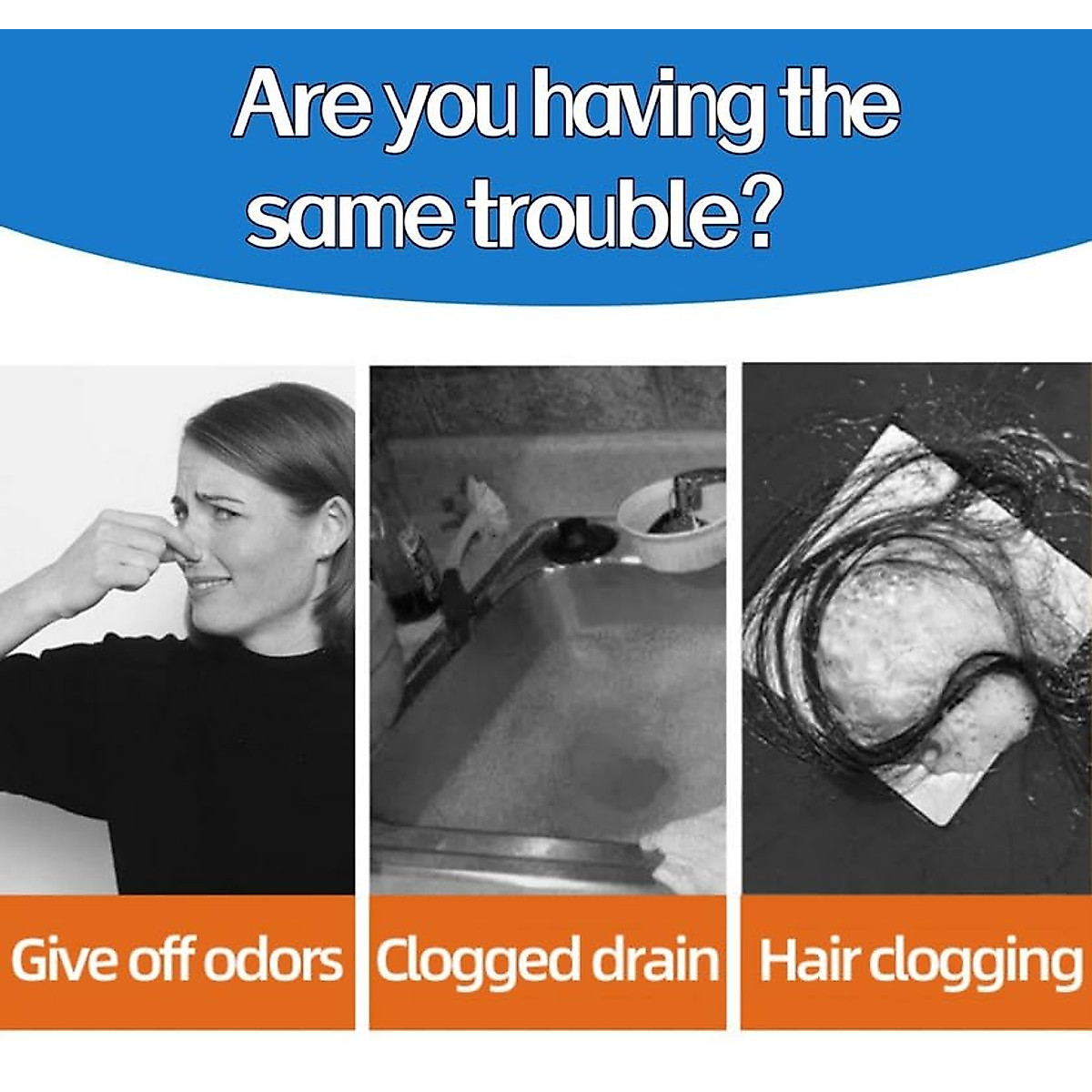 Are you having the same trouble?

Give off odors

Clogged drain

Hair clogging